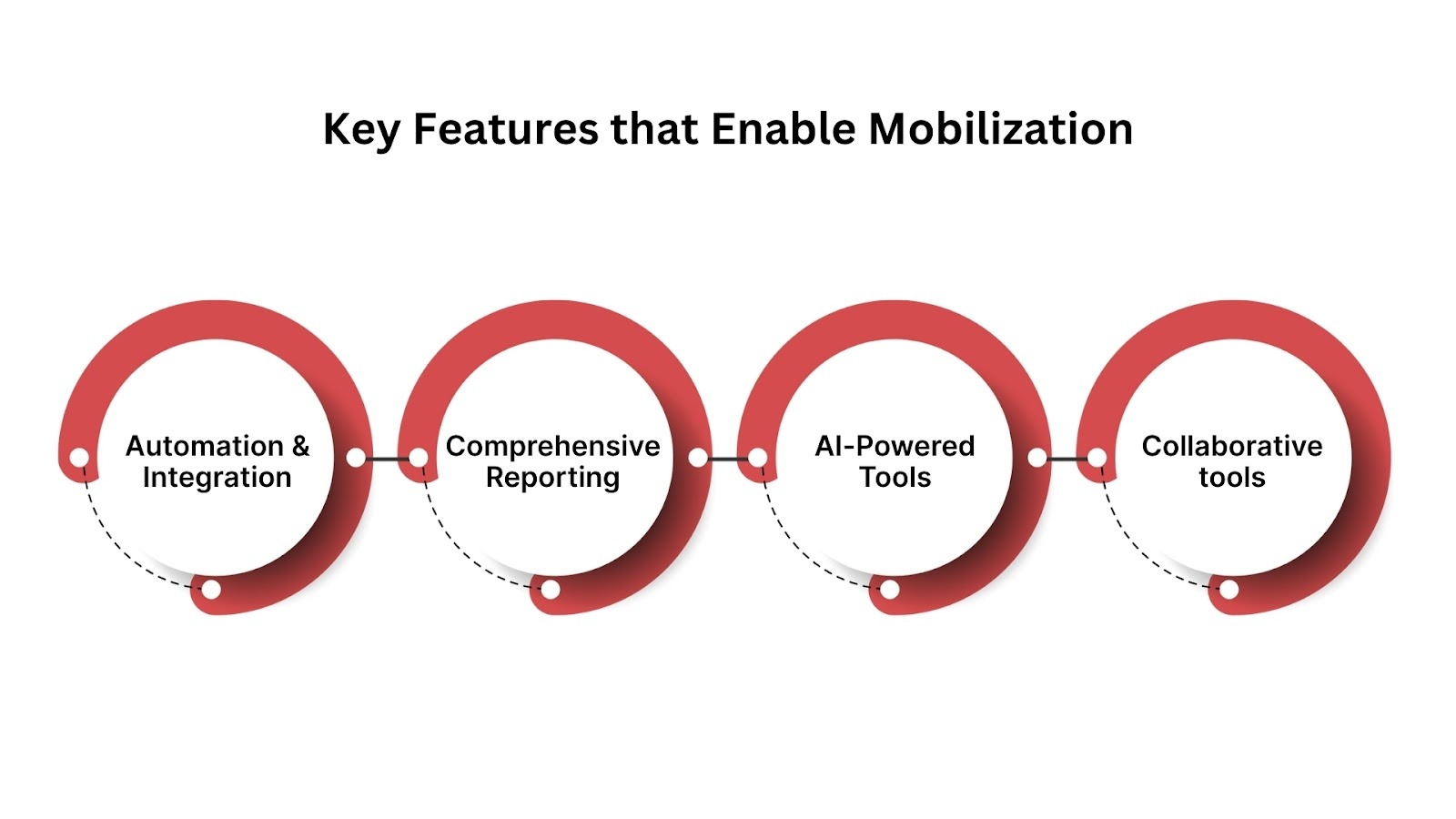 Key Features that Enable Mobilization

Automation & Integration

Comprehensive Reporting

AI-Powered Tools

Collaborative tools